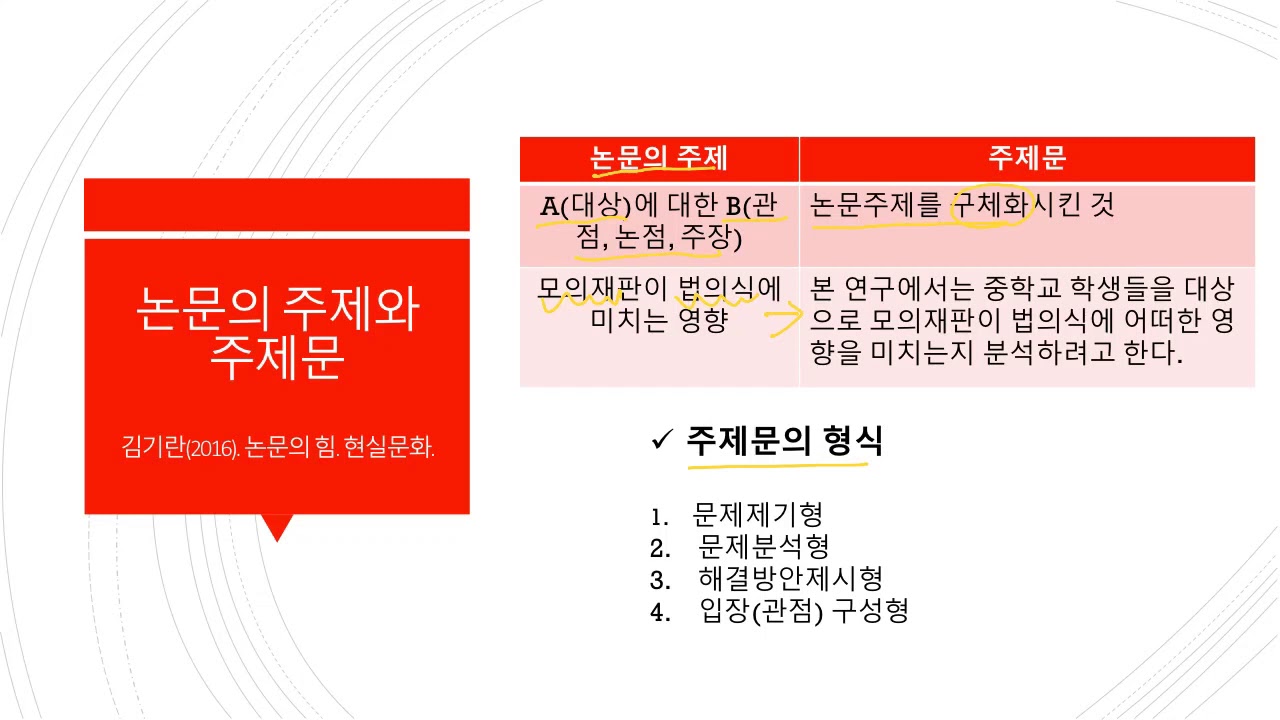 논문의 주제와 주제문

김기란(2016). 논문의 힘. 현실문화.

| 논문의 주제 | 주제문 |
|---|---|
| A(대상)에 대한 B(관점, 논점, 주장) | 논문주제를 구체화시킨 것 |
| 모의재판이 법의식에 미치는 영향 | 본 연구에서는 중학교 학생들을 대상으로 모의재판이 법의식에 어떠한 영향을 미치는지 분석하려고 한다. |

✓ 주제문의 형식

1. 문제제기형
2. 문제분석형
3. 해결방안제시형
4. 입장(관점) 구성형